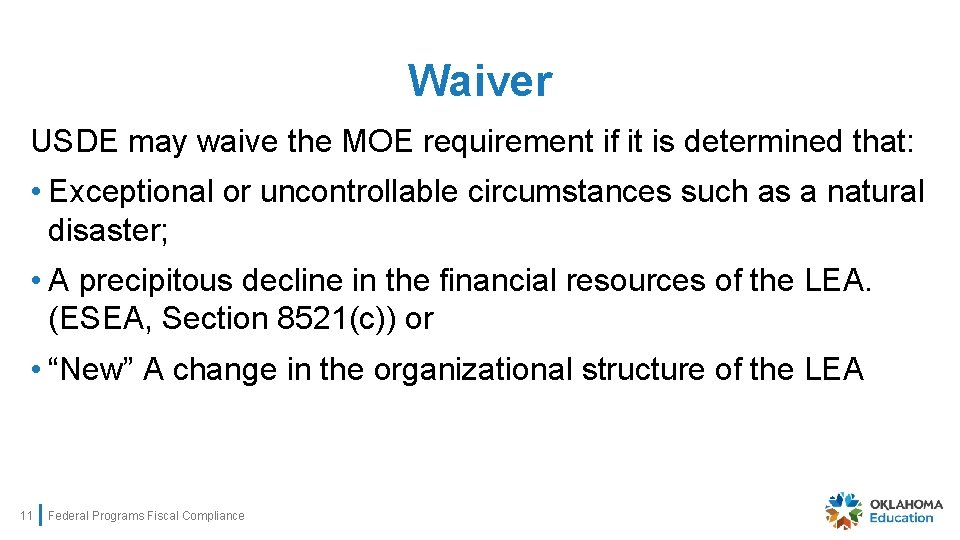 Waiver

USDE may waive the MOE requirement if it is determined that:

• Exceptional or uncontrollable circumstances such as a natural disaster;

• A precipitous decline in the financial resources of the LEA. (ESEA, Section 8521(c)) or

• “New” A change in the organizational structure of the LEA

11 Federal Programs Fiscal Compliance

OKLAHOMA Education